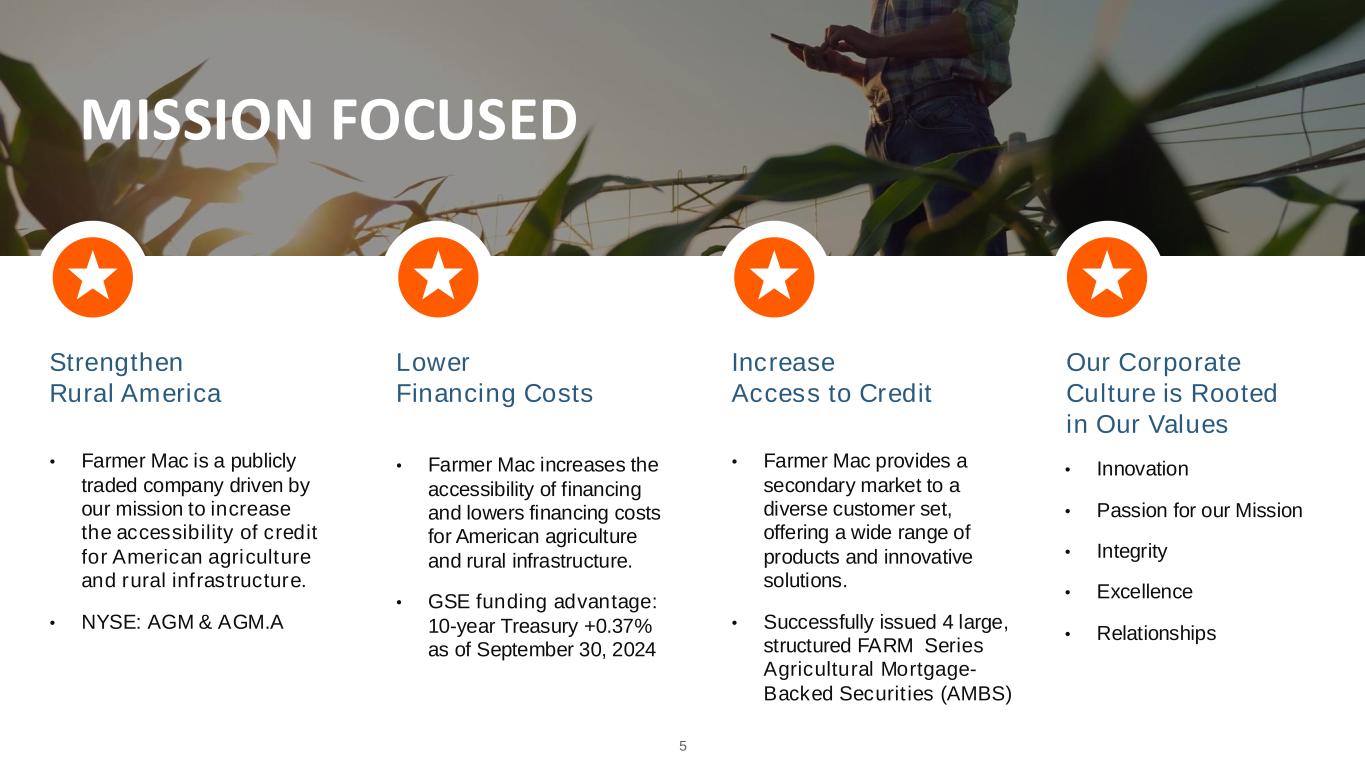 MISSION FOCUSED

Strengthen Rural America

• Farmer Mac is a publicly traded company driven by our mission to increase the accessibility of credit for American agriculture and rural infrastructure.

• NYSE: AGM & AGM.A

Lower Financing Costs

• Farmer Mac increases the accessibility of financing and lowers financing costs for American agriculture and rural infrastructure.

• GSE funding advantage: 10-year Treasury +0.37% as of September 30, 2024

Increase Access to Credit

• Farmer Mac provides a secondary market to a diverse customer set, offering a wide range of products and innovative solutions.

• Successfully issued 4 large, structured FARM Series Agricultural Mortgage-Backed Securities (AMBS)

Our Corporate Culture is Rooted in Our Values

• Innovation

• Passion for our Mission

• Integrity

• Excellence

• Relationships

5